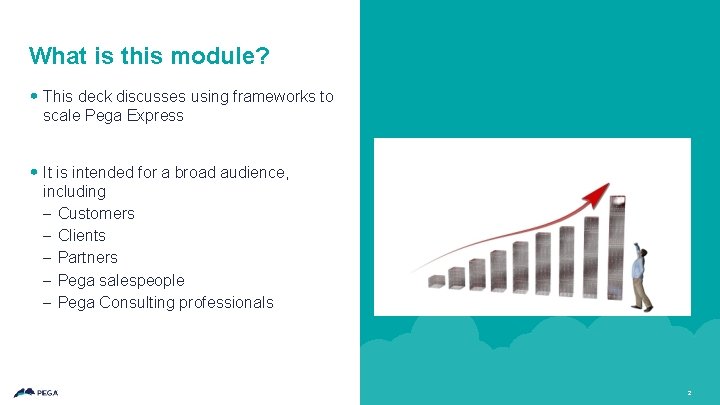 What is this module?

• This deck discusses using frameworks to scale Pega Express

• It is intended for a broad audience, including
– Customers
– Clients
– Partners
– Pega salespeople
– Pega Consulting professionals

PEGA

2